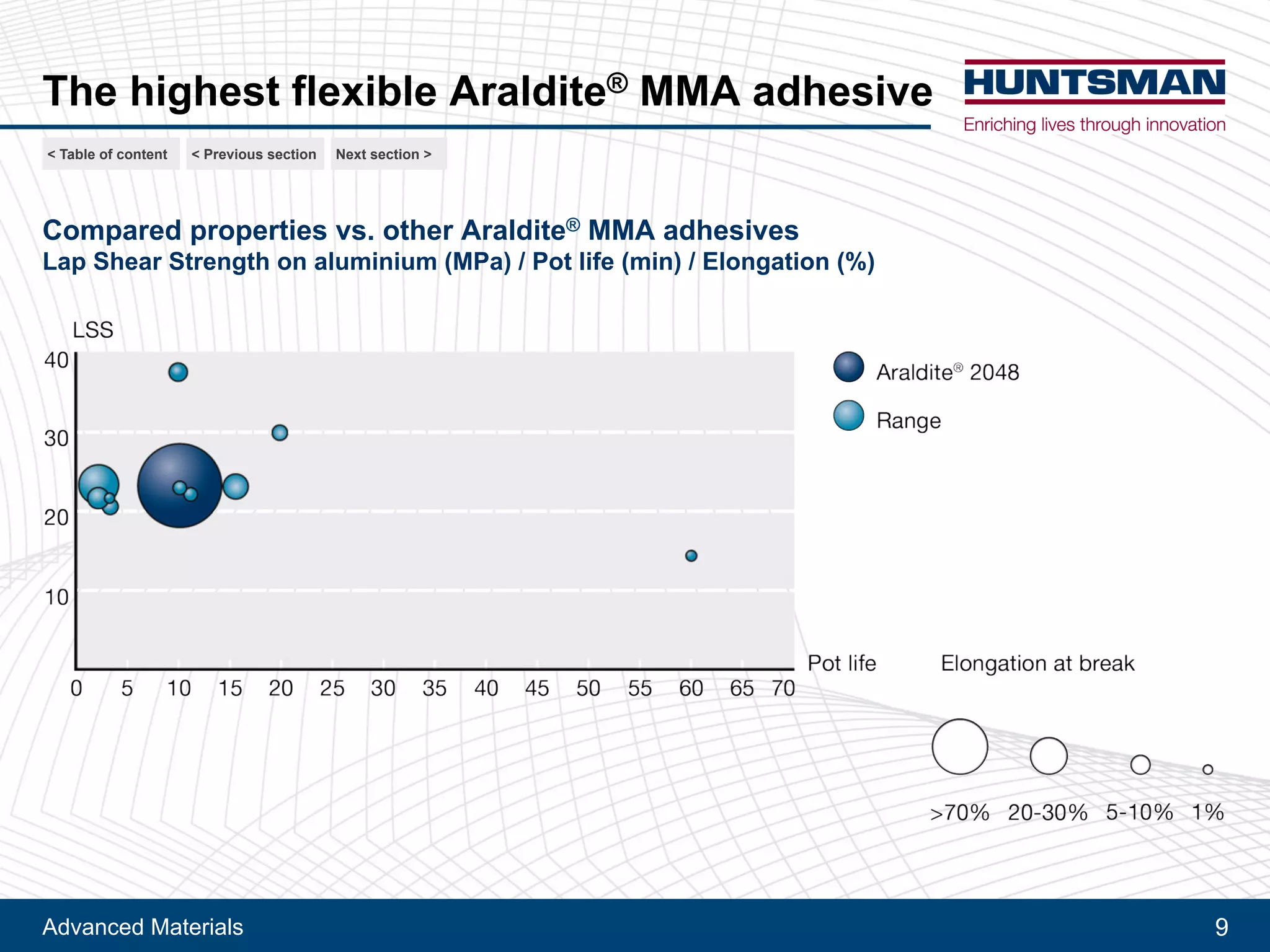 The highest flexible Araldite® MMA adhesive

HUNTSMAN
Enriching lives through innovation

< Table of content
< Previous section
Next section >

Compared properties vs. other Araldite® MMA adhesives
Lap Shear Strength on aluminium (MPa) / Pot life (min) / Elongation (%)

LSS
40
30
20
10
0 5 10 15 20 25 30 35 40 45 50 55 60 65 70
Pot life

Araldite® 2048
Range

Elongation at break
>70% 20-30% 5-10% 1%

Advanced Materials
9